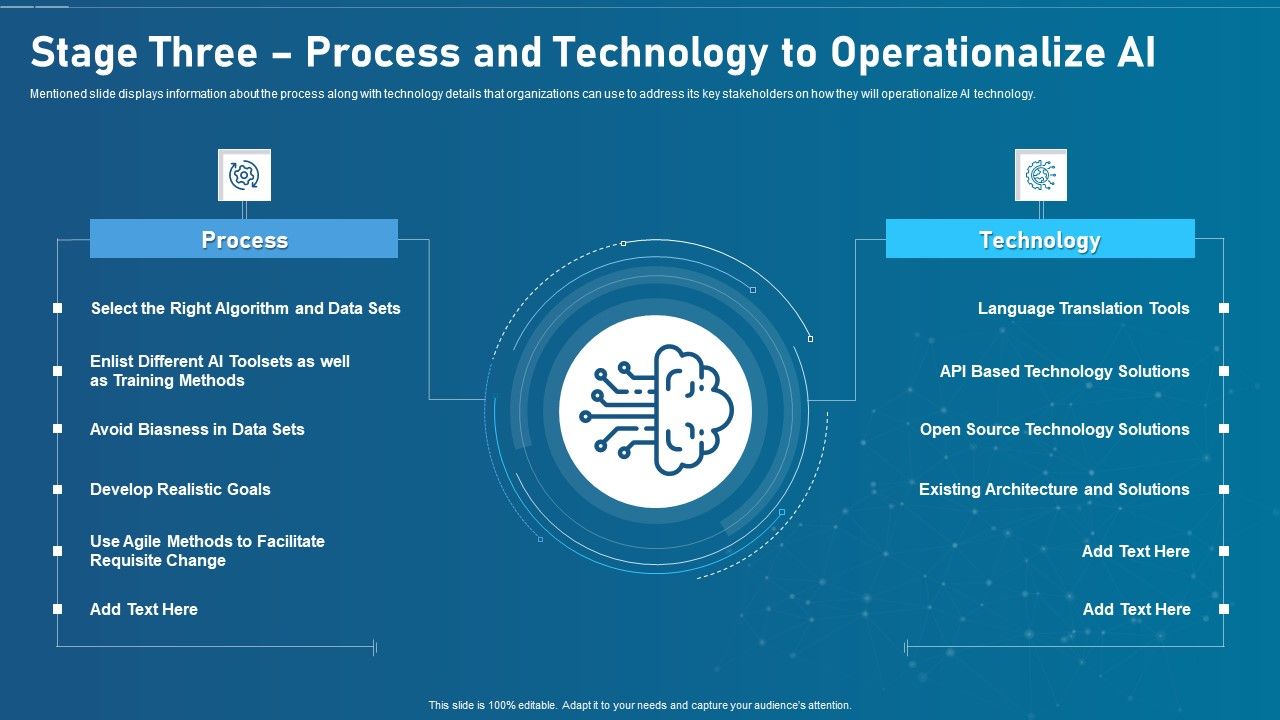 Stage Three – Process and Technology to Operationalize AI

Mentioned slide displays information about the process along with technology details that organizations can use to address its key stakeholders on how they will operationalize AI technology.

Process

Select the Right Algorithm and Data Sets

Enlist Different AI Toolsets as well as Training Methods

Avoid Biasness in Data Sets

Develop Realistic Goals

Use Agile Methods to Facilitate Requisite Change

Add Text Here

Technology

Language Translation Tools

API Based Technology Solutions

Open Source Technology Solutions

Existing Architecture and Solutions

Add Text Here

Add Text Here

This slide is 100% editable. Adapt it to your needs and capture your audience's attention.